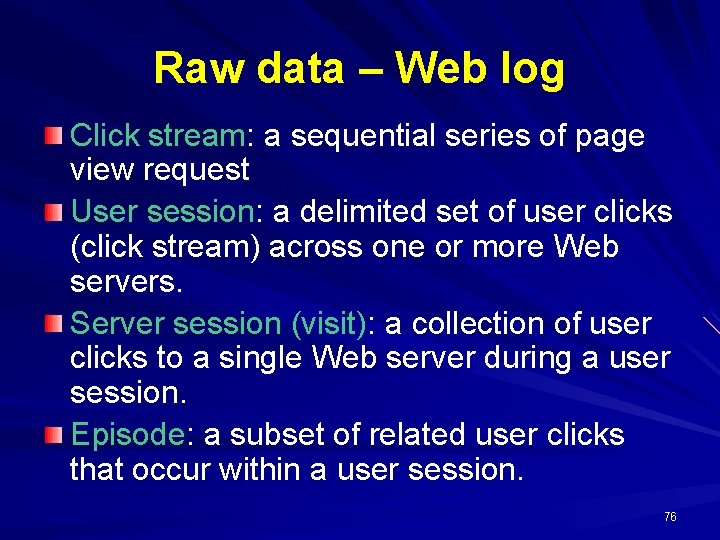 Raw data – Web log

Click stream: a sequential series of page view request

User session: a delimited set of user clicks (click stream) across one or more Web servers.

Server session (visit): a collection of user clicks to a single Web server during a user session.

Episode: a subset of related user clicks that occur within a user session.

76